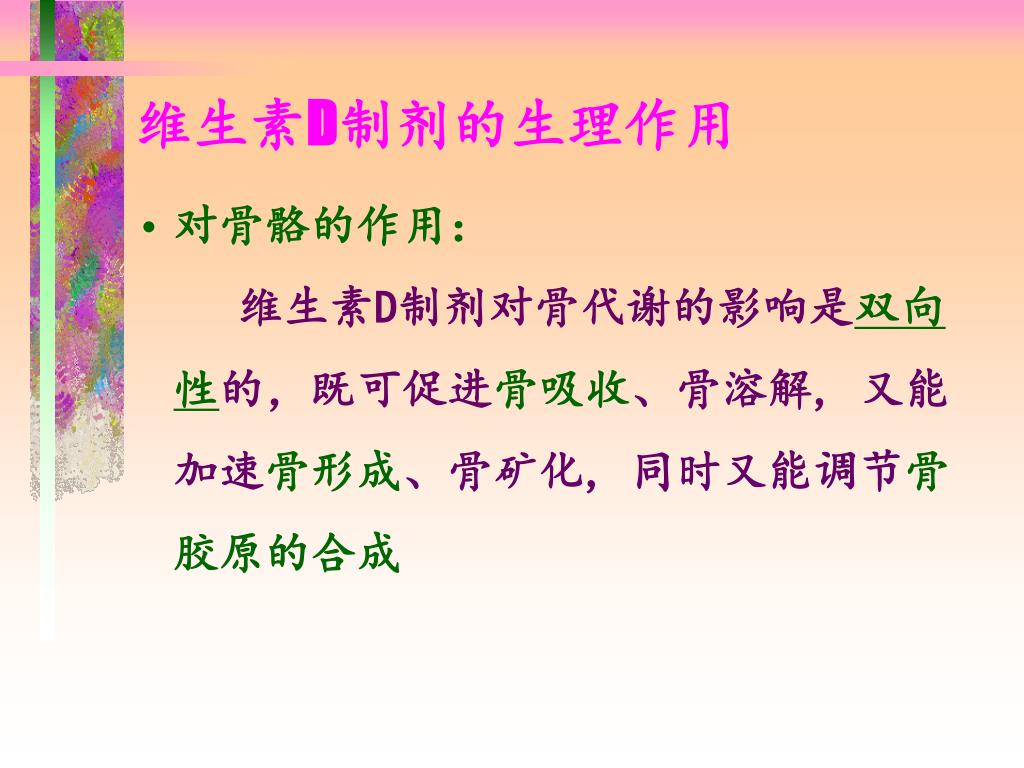 维生素D制剂的生理作用

• 对骨骼的作用：

维生素D制剂对骨代谢的影响是双向性的，既可促进骨吸收、骨溶解，又能加速骨形成、骨矿化，同时又能调节骨胶原的合成